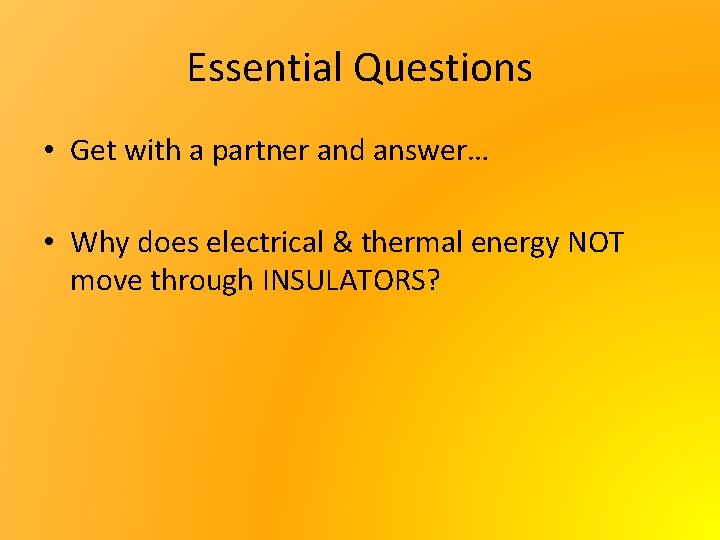 Essential Questions

• Get with a partner and answer…

• Why does electrical & thermal energy NOT move through INSULATORS?